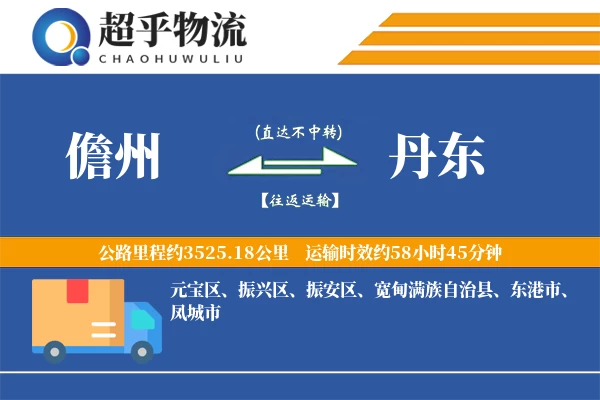 超乎物流
CHAOHUWULIU

儋州

(直达不中转)

【往返运输】

丹东

公路里程约3525.18公里 运输时效约58小时45分钟

元宝区、振兴区、振安区、宽甸满族自治县、东港市、凤城市